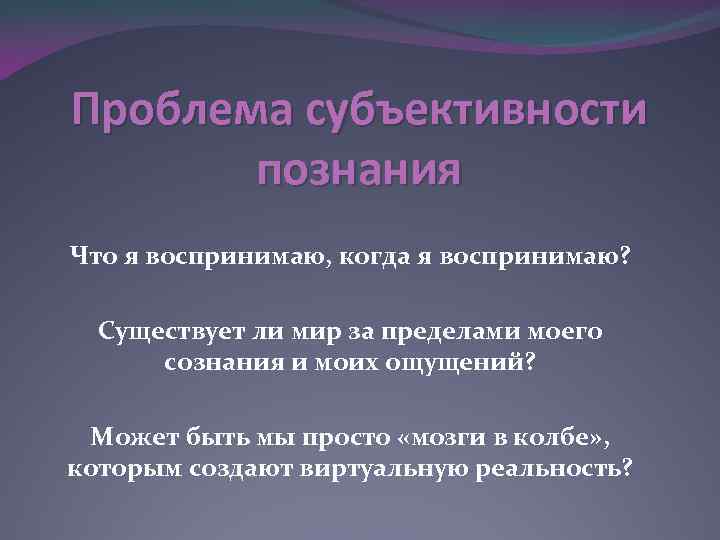 Проблема субъективности познания

Что я воспринимаю, когда я воспринимаю?

Существует ли мир за пределами моего сознания и моих ощущений?

Может быть мы просто «мозги в колбе», которым создают виртуальную реальность?